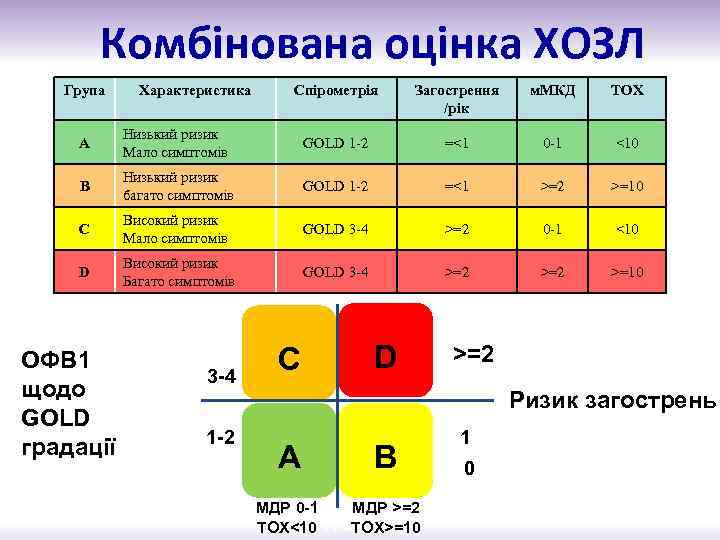 Комбінована оцінка ХОЗЛ

| Група | Характеристика | Спірометрія | Загострення /рік | мМКД | ТОХ |
|---|---|---|---|---|---|
| A | Низький ризик Мало симптомів | GOLD 1-2 | =<1 | 0-1 | <10 |
| B | Низький ризик багато симптомів | GOLD 1-2 | =<1 | >=2 | >=10 |
| C | Високий ризик Мало симптомів | GOLD 3-4 | >=2 | 0-1 | <10 |
| D | Високий ризик Багато симптомів | GOLD 3-4 | >=2 | >=2 | >=10 |

ОФВ1 щодо GOLD градації

3-4

1-2

C

D

A

B

>=2

Ризик загострень

1

0

МДР 0-1
ТОХ<10

МДР >=2
ТОХ>=10